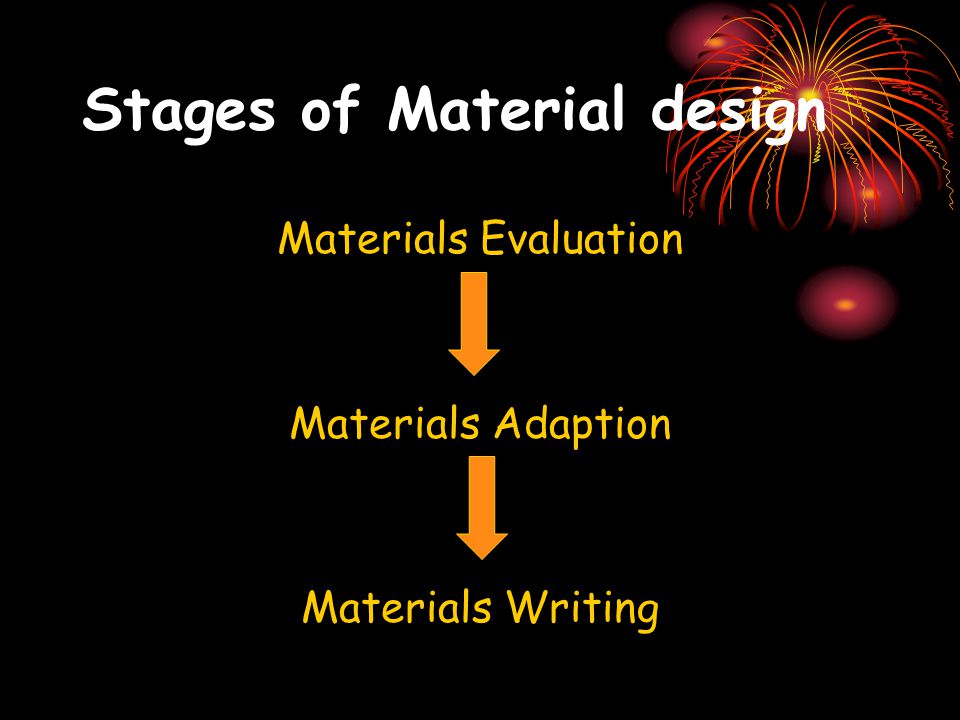 Stages of Material design

Materials Evaluation

Materials Adaption

Materials Writing